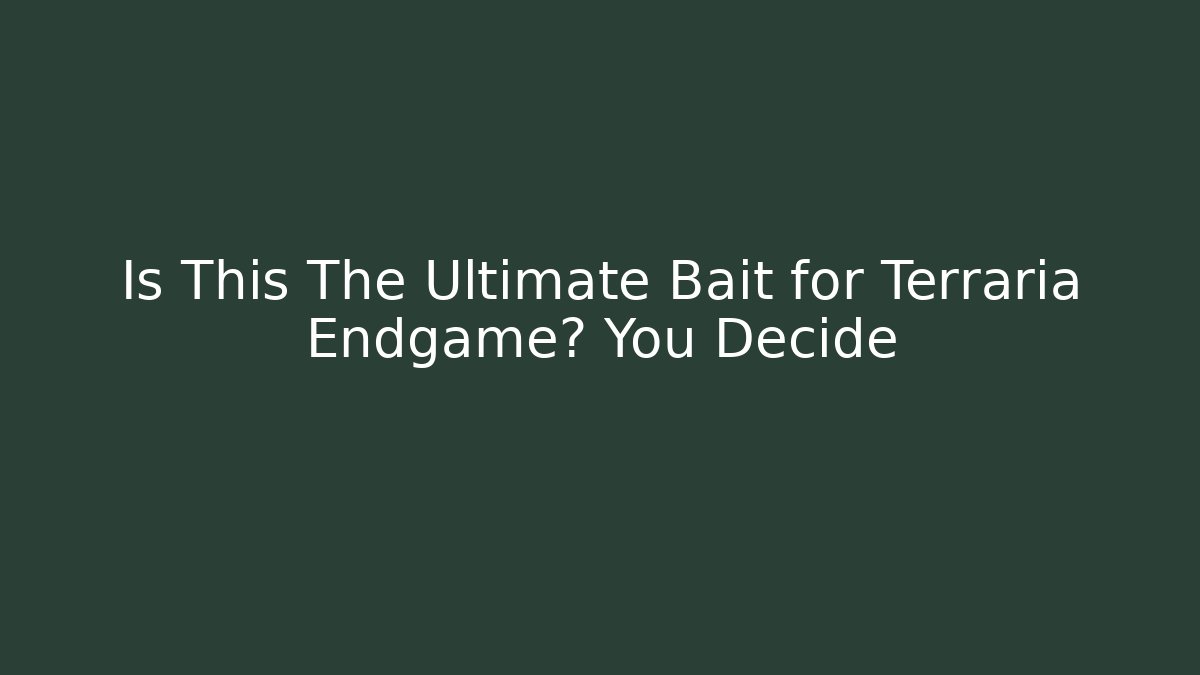 Is This The Ultimate Bait for Terraria Endgame? You Decide